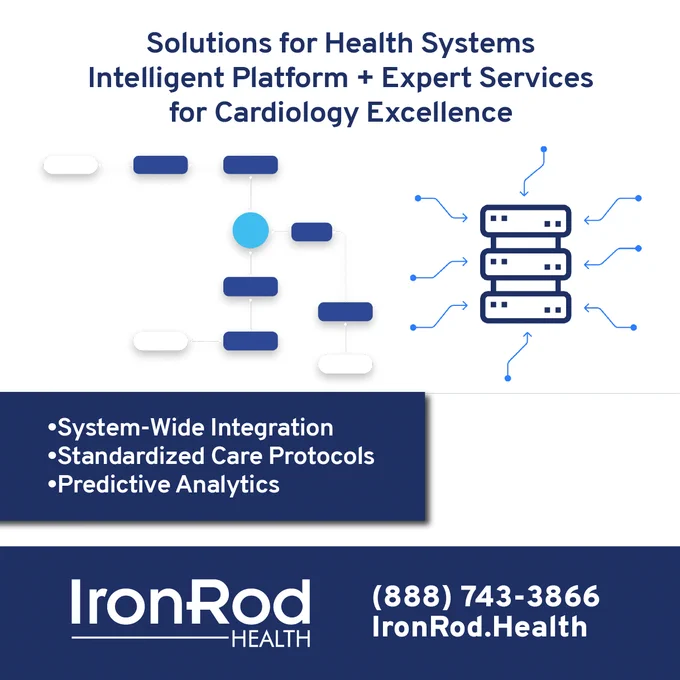 Solutions for Health Systems
Intelligent Platform + Expert Services
for Cardiology Excellence

•System-Wide Integration
•Standardized Care Protocols
•Predictive Analytics

IronRod
HEALTH

(888) 743-3866
IronRod.Health